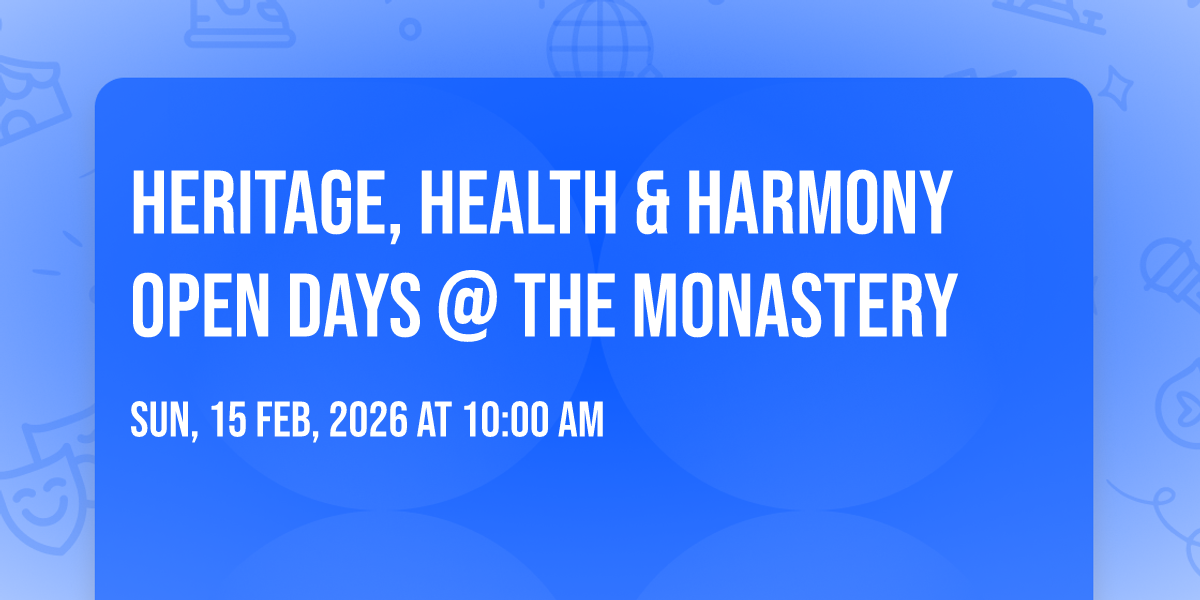 HERITAGE, HEALTH & HARMONY OPEN DAYS @ THE MONASTERY

SUN, 15 FEB, 2026 AT 10:00 AM